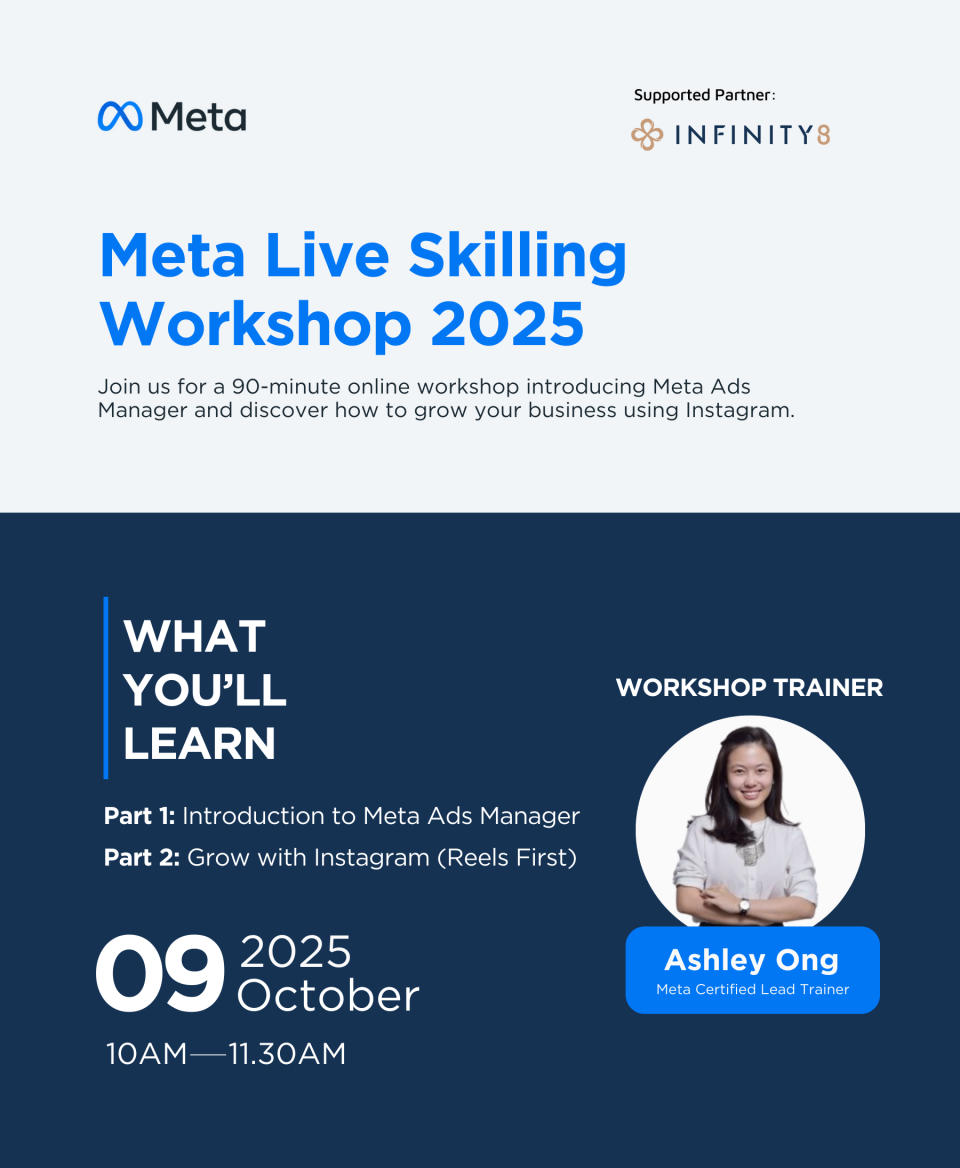 Meta

Supported Partner:

INFINITY8

Meta Live Skilling Workshop 2025

Join us for a 90-minute online workshop introducing Meta Ads Manager and discover how to grow your business using Instagram.

WHAT YOU'LL LEARN

Part 1: Introduction to Meta Ads Manager

Part 2: Grow with Instagram (Reels First)

09 2025 October

10AM—11.30AM

WORKSHOP TRAINER

Ashley Ong

Meta Certified Lead Trainer